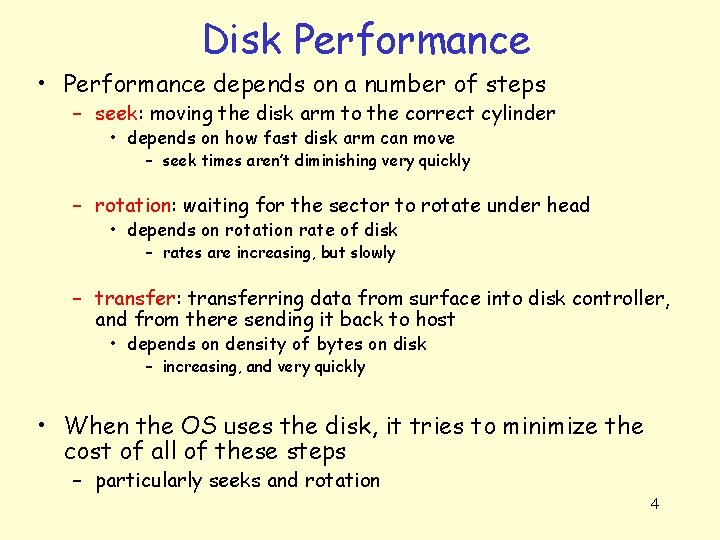 Disk Performance

• Performance depends on a number of steps
– seek: moving the disk arm to the correct cylinder
• depends on how fast disk arm can move
– seek times aren't diminishing very quickly

– rotation: waiting for the sector to rotate under head
• depends on rotation rate of disk
– rates are increasing, but slowly

– transfer: transferring data from surface into disk controller, and from there sending it back to host
• depends on density of bytes on disk
– increasing, and very quickly

• When the OS uses the disk, it tries to minimize the cost of all of these steps
– particularly seeks and rotation

4